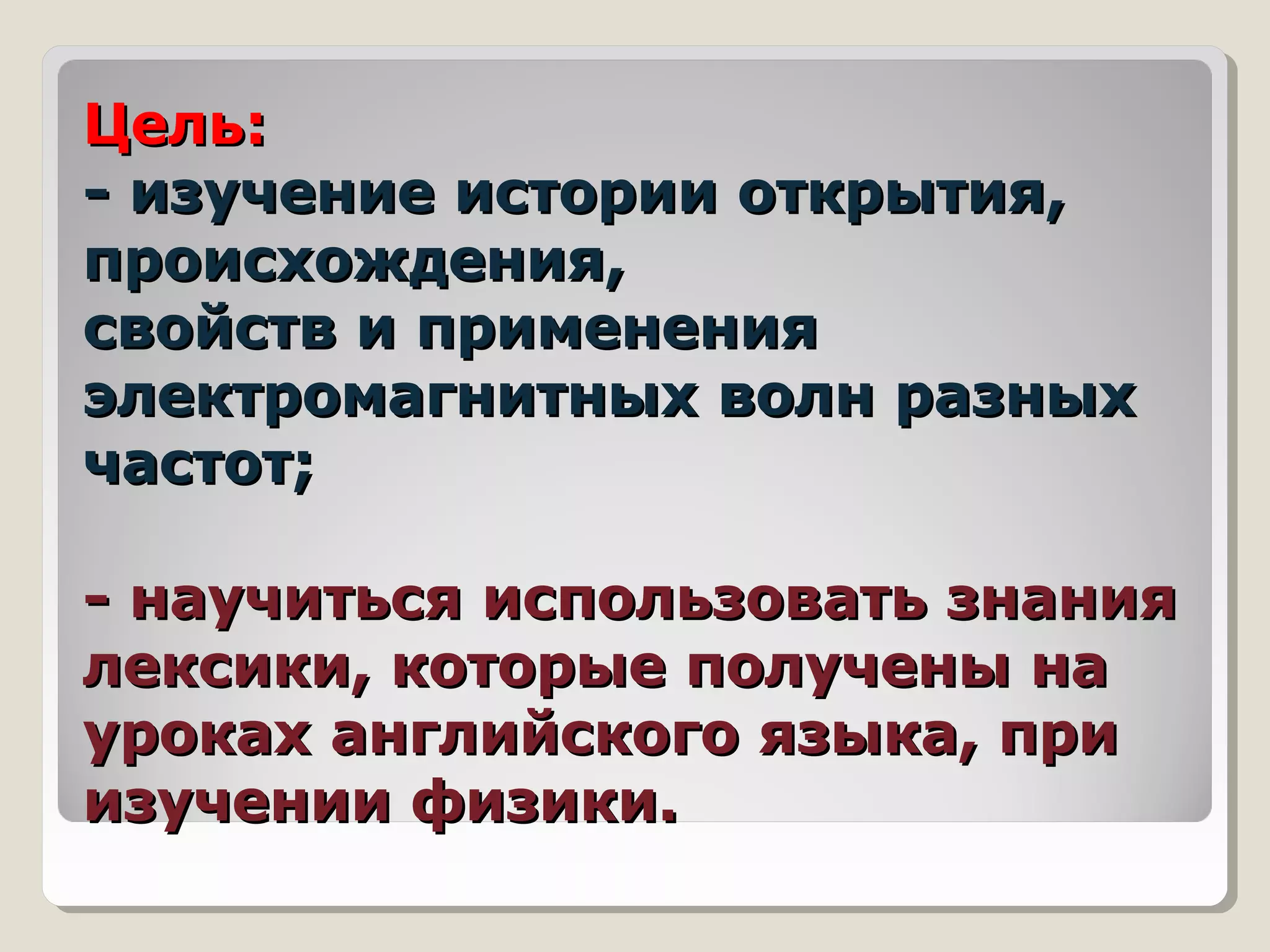 Цель:
- изучение истории открытия, происхождения, свойств и применения электромагнитных волн разных частот;

- научиться использовать знания лексики, которые получены на уроках английского языка, при изучении физики.